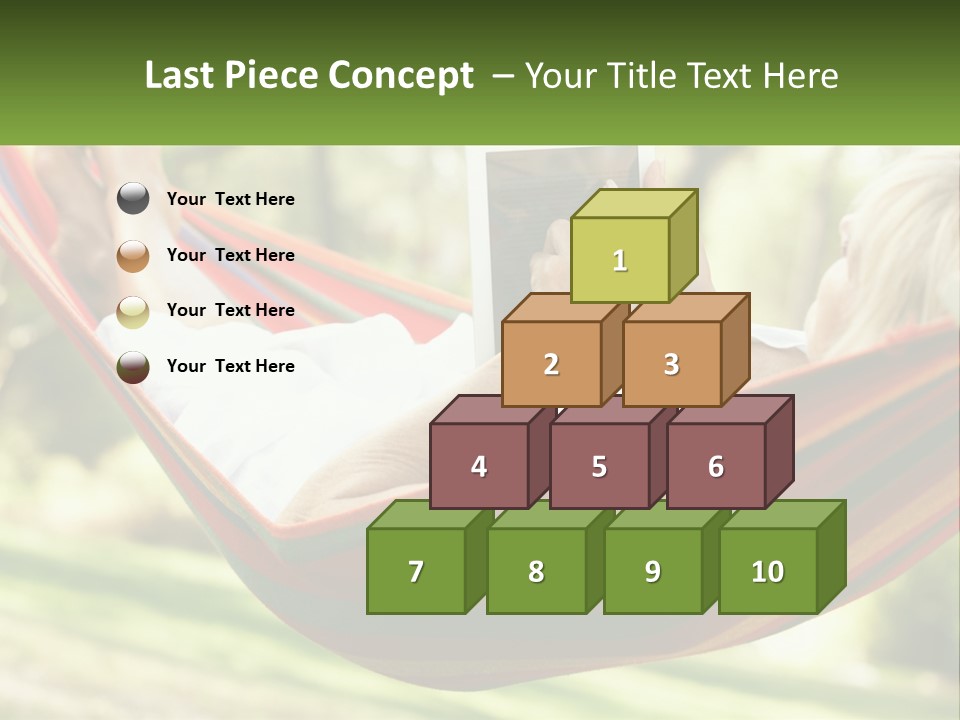 Last Piece Concept – Your Title Text Here

Your Text Here

Your Text Here

Your Text Here

Your Text Here

1

2

3

4

5

6

7

8

9

10